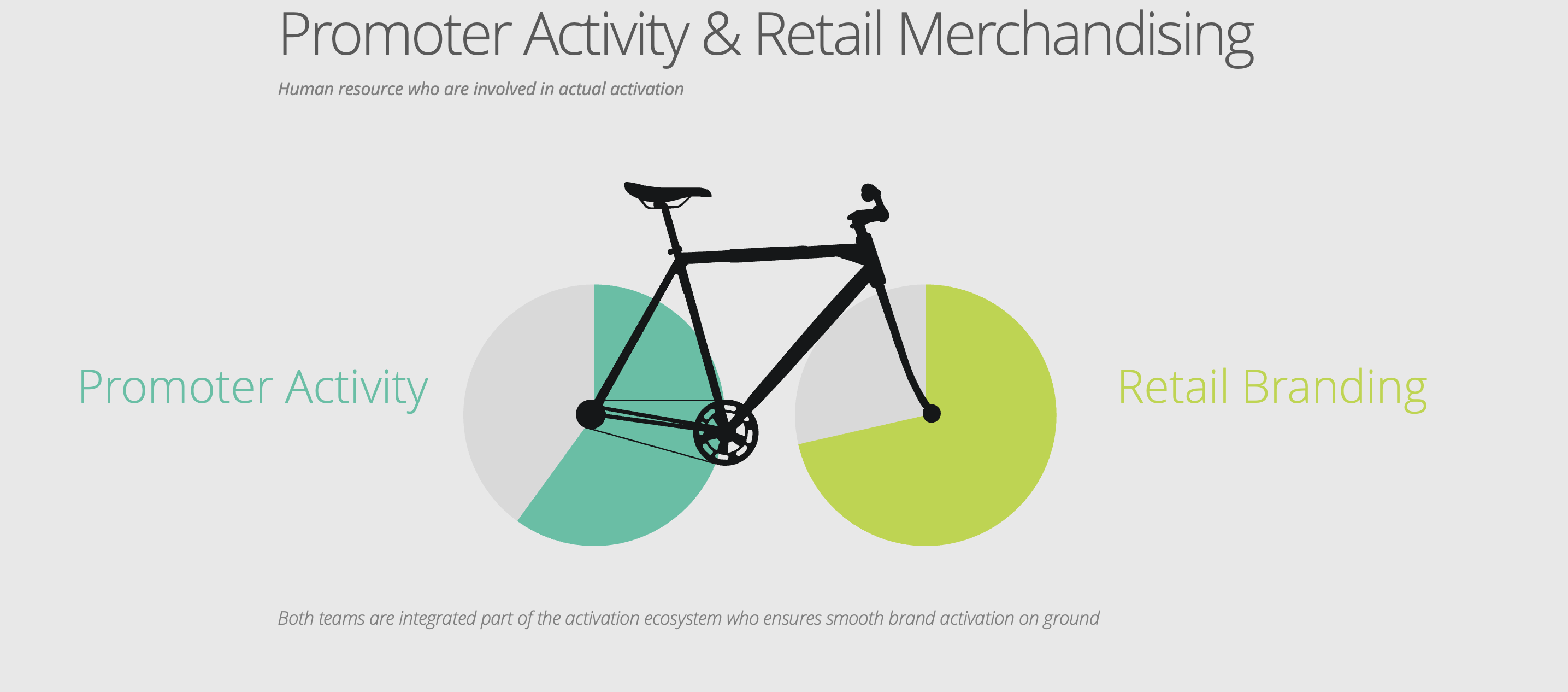 Promoter Activity & Retail Merchandising

Human resource who are involved in actual activation

Promoter Activity

Retail Branding

Both teams are integrated part of the activation ecosystem who ensures smooth brand activation on ground